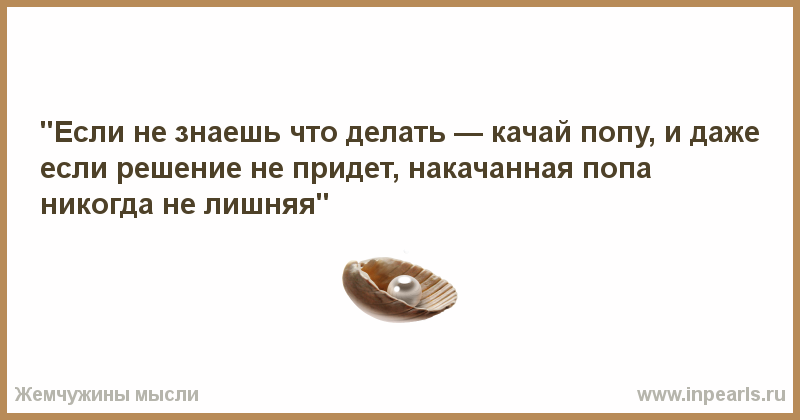 "Если не знаешь что делать — качай попу, и даже если решение не придет, накачанная попа никогда не лишняя"

Жемчужины мысли

www.inpearls.ru